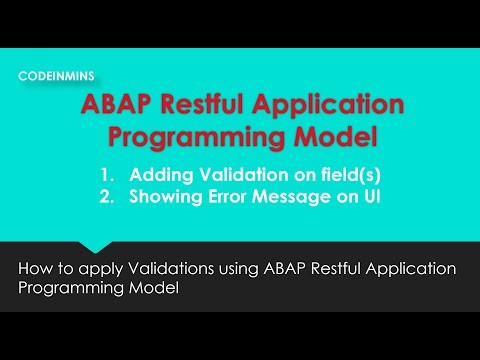 CODEINMINS

ABAP Restful Application Programming Model

1. Adding Validation on field(s)
2. Showing Error Message on UI

How to apply Validations using ABAP Restful Application Programming Model